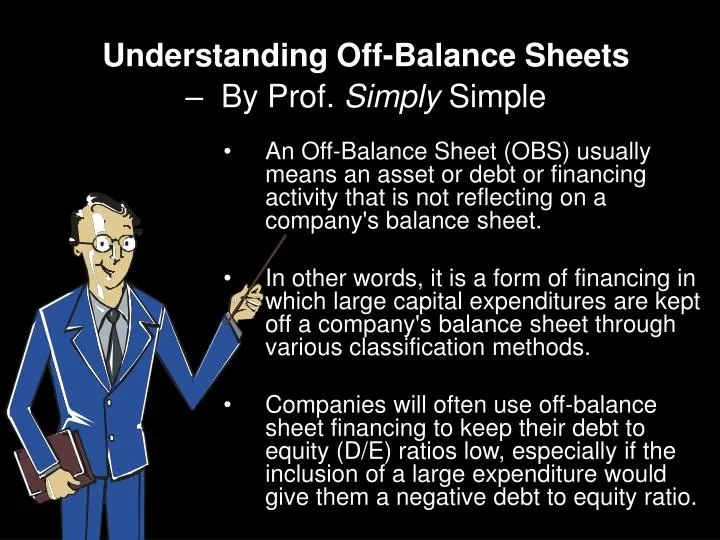 Understanding Off-Balance Sheets – By Prof. Simply Simple

• An Off-Balance Sheet (OBS) usually means an asset or debt or financing activity that is not reflecting on a company's balance sheet.

• In other words, it is a form of financing in which large capital expenditures are kept off a company's balance sheet through various classification methods.

• Companies will often use off-balance sheet financing to keep their debt to equity (D/E) ratios low, especially if the inclusion of a large expenditure would give them a negative debt to equity ratio.